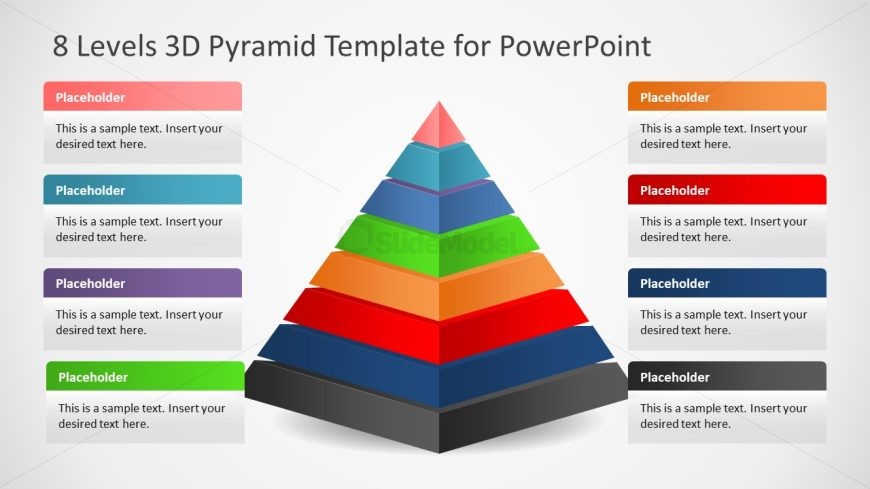 8 Levels 3D Pyramid Template for PowerPoint

Placeholder

This is a sample text. Insert your desired text here.

Placeholder

This is a sample text. Insert your desired text here.

Placeholder

This is a sample text. Insert your desired text here.

Placeholder

This is a sample text. Insert your desired text here.

SlideModel

Placeholder

This is a sample text. Insert your desired text here.

Placeholder

This is a sample text. Insert your desired text here.

Placeholder

This is a sample text. Insert your desired text here.

Placeholder

This is a sample text. Insert your desired text here.